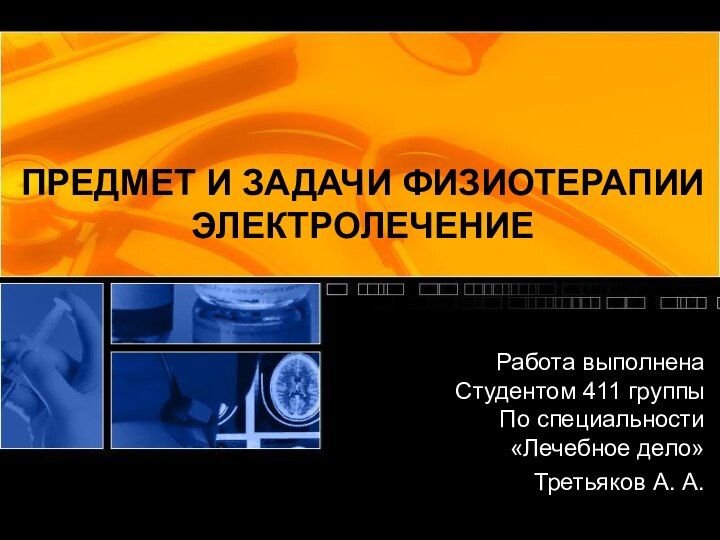 ПРЕДМЕТ И ЗАДАЧИ ФИЗИОТЕРАПИИ ЭЛЕКТРОЛЕЧЕНИЕ

Работа выполнена
Студентом 411 группы
По специальности
«Лечебное дело»
Третьяков А. А.